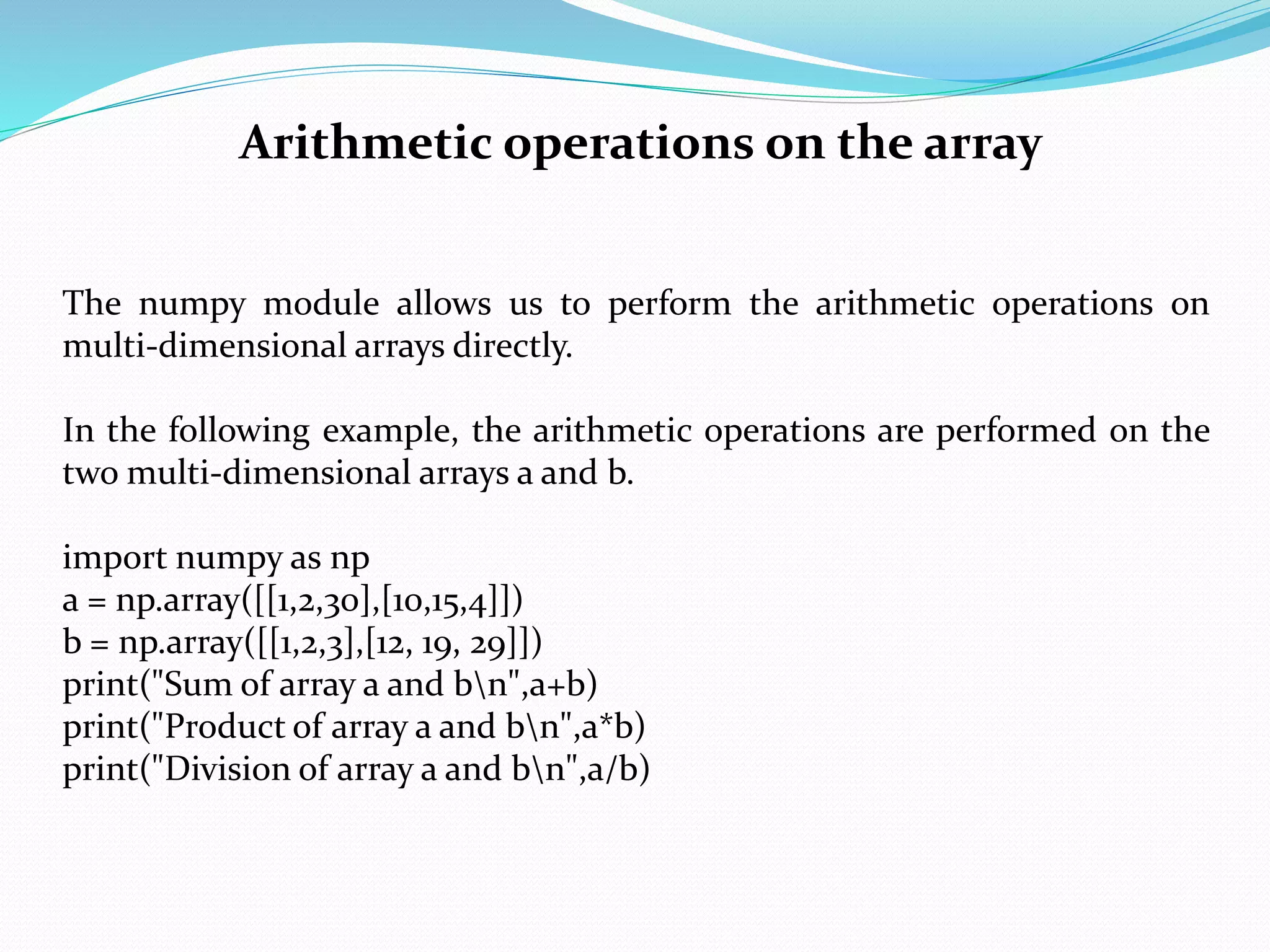 Arithmetic operations on the array

The numpy module allows us to perform the arithmetic operations on multi-dimensional arrays directly.

In the following example, the arithmetic operations are performed on the two multi-dimensional arrays a and b.

import numpy as np
a = np.array([[1,2,30],[10,15,4]])
b = np.array([[1,2,3],[12, 19, 29]])
print("Sum of array a and b\n",a+b)
print("Product of array a and b\n",a*b)
print("Division of array a and b\n",a/b)